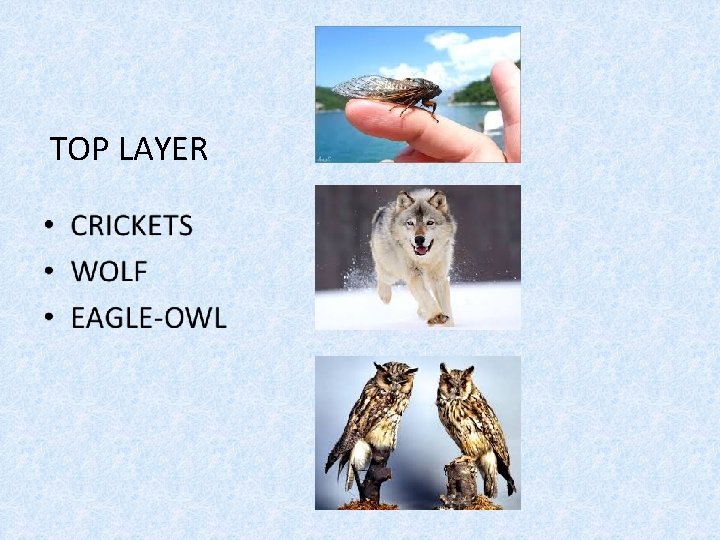 TOP LAYER

• CRICKETS
• WOLF
• EAGLE-OWL